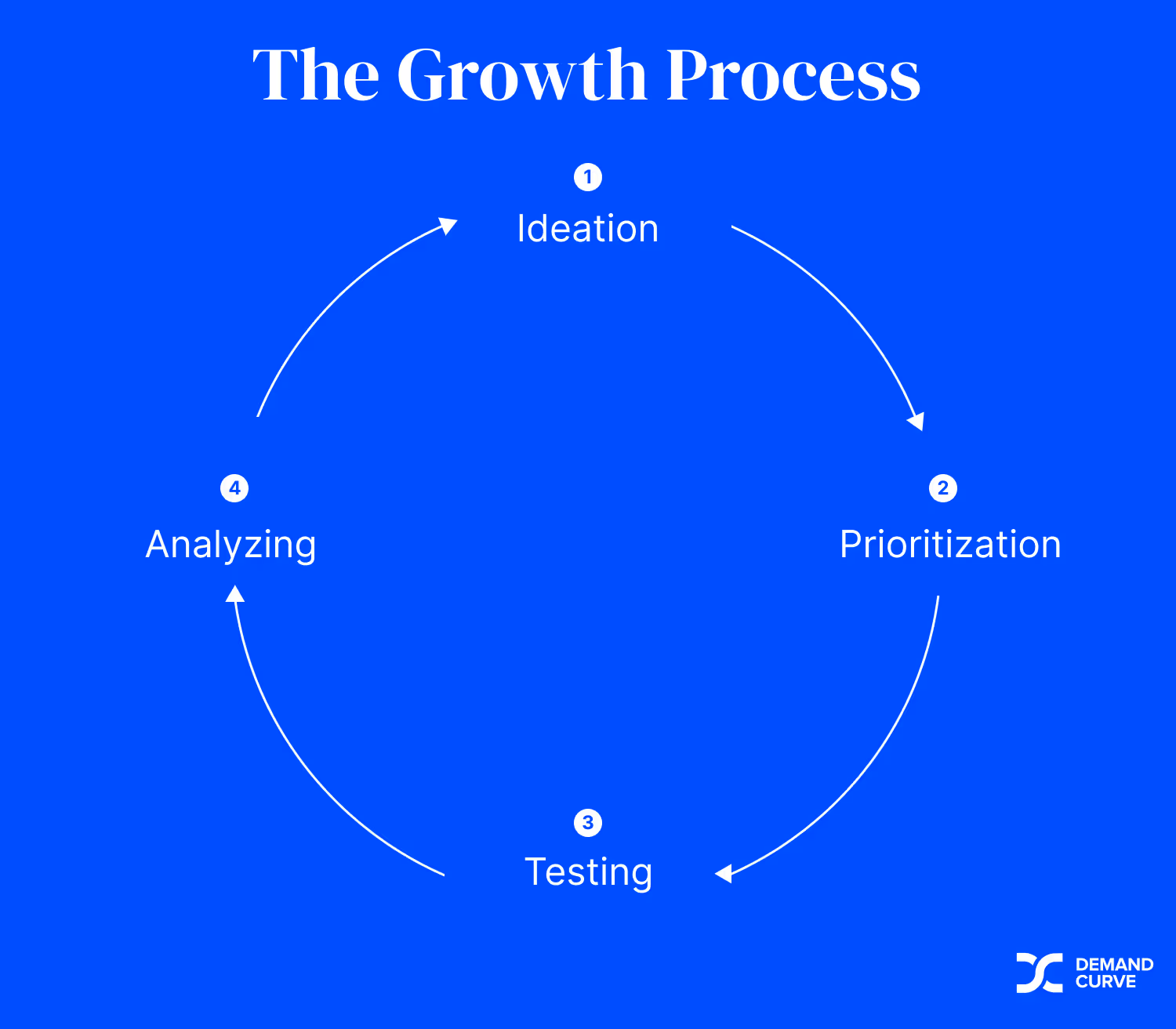 The Growth Process

1
Ideation

2
Prioritization

3
Testing

4
Analyzing

DEMAND
CURVE